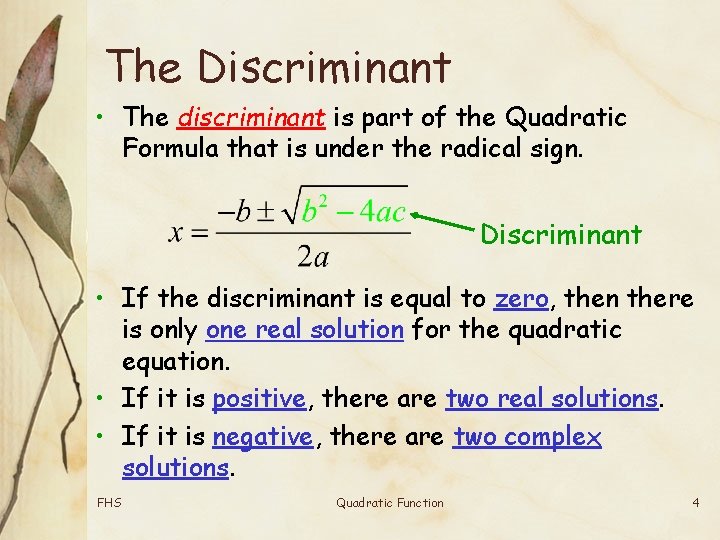 The Discriminant

• The discriminant is part of the Quadratic Formula that is under the radical sign.

$x = \frac{-b \pm \sqrt{b^2 - 4ac}}{2a}$ Discriminant

• If the discriminant is equal to zero, then there is only one real solution for the quadratic equation.

• If it is positive, there are two real solutions.

• If it is negative, there are two complex solutions.

FHS Quadratic Function 4